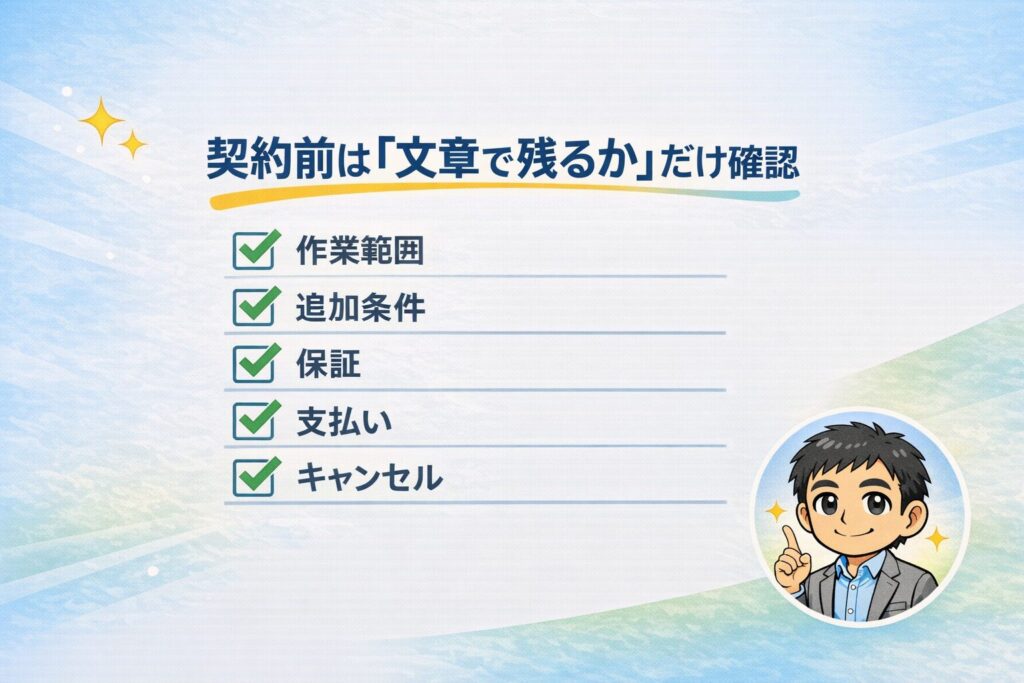 契約前は「文章で残るか」だけ確認

作業範囲
追加条件
保証
支払い
キャンセル